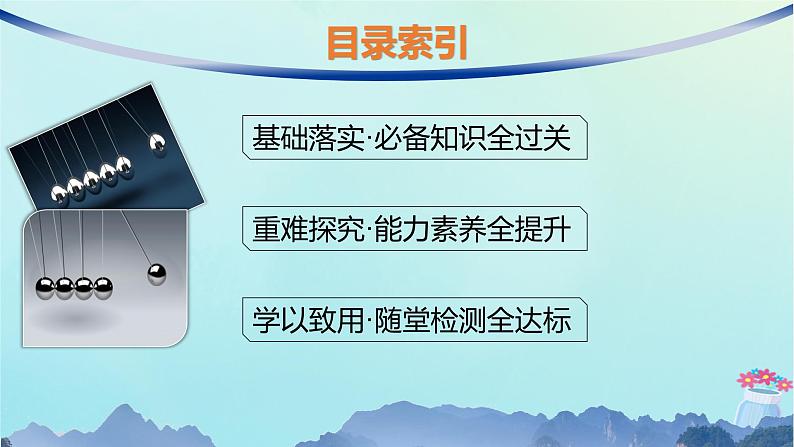 目录索引

基础落实·必备知识全过关

重难探究·能力素养全提升

学以致用·随堂检测全达标